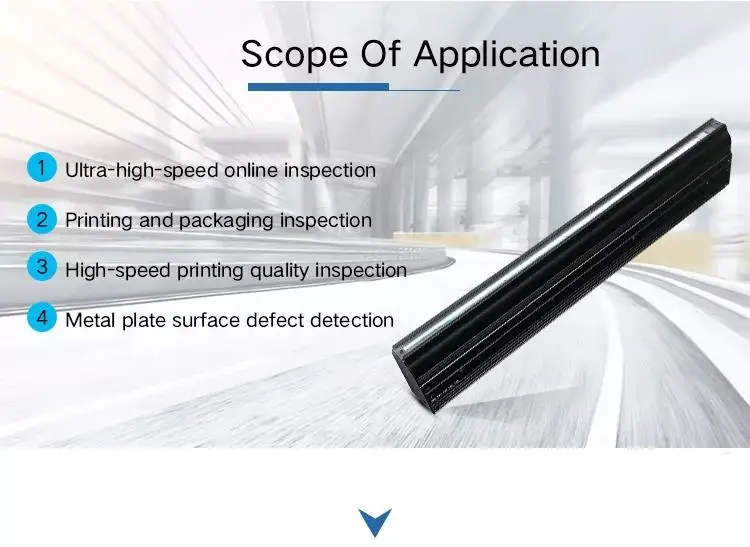 Scope Of Application

1 Ultra-high-speed online inspection

2 Printing and packaging inspection

3 High-speed printing quality inspection

4 Metal plate surface defect detection